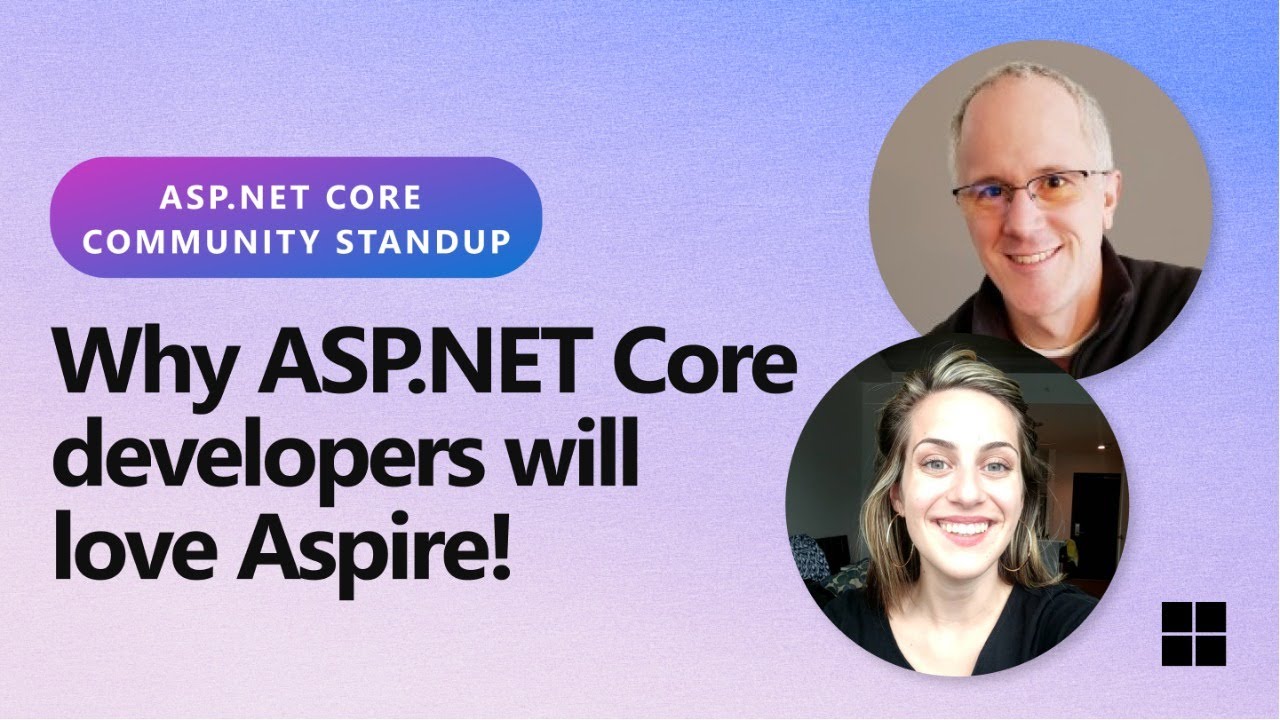 ASP.NET CORE COMMUNITY STANDUP

Why ASP.NET Core developers will love Aspire!